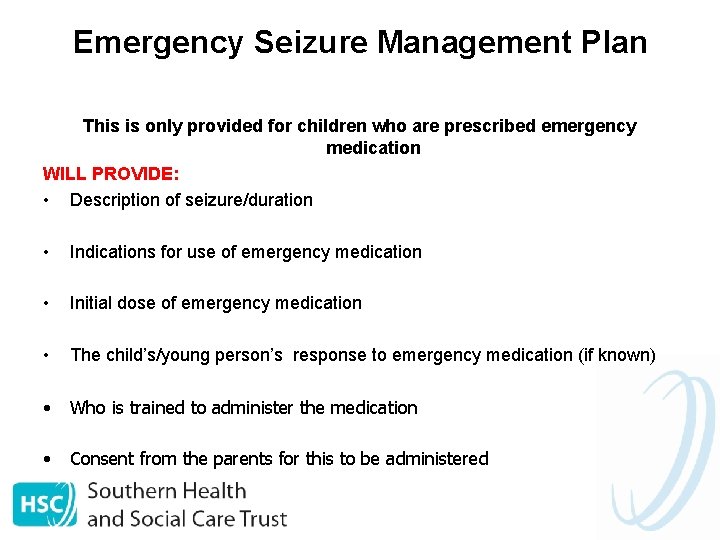 Emergency Seizure Management Plan

This is only provided for children who are prescribed emergency medication

WILL PROVIDE:

• Description of seizure/duration

• Indications for use of emergency medication

• Initial dose of emergency medication

• The child's/young person's response to emergency medication (if known)

• Who is trained to administer the medication

• Consent from the parents for this to be administered

HSC Southern Health and Social Care Trust